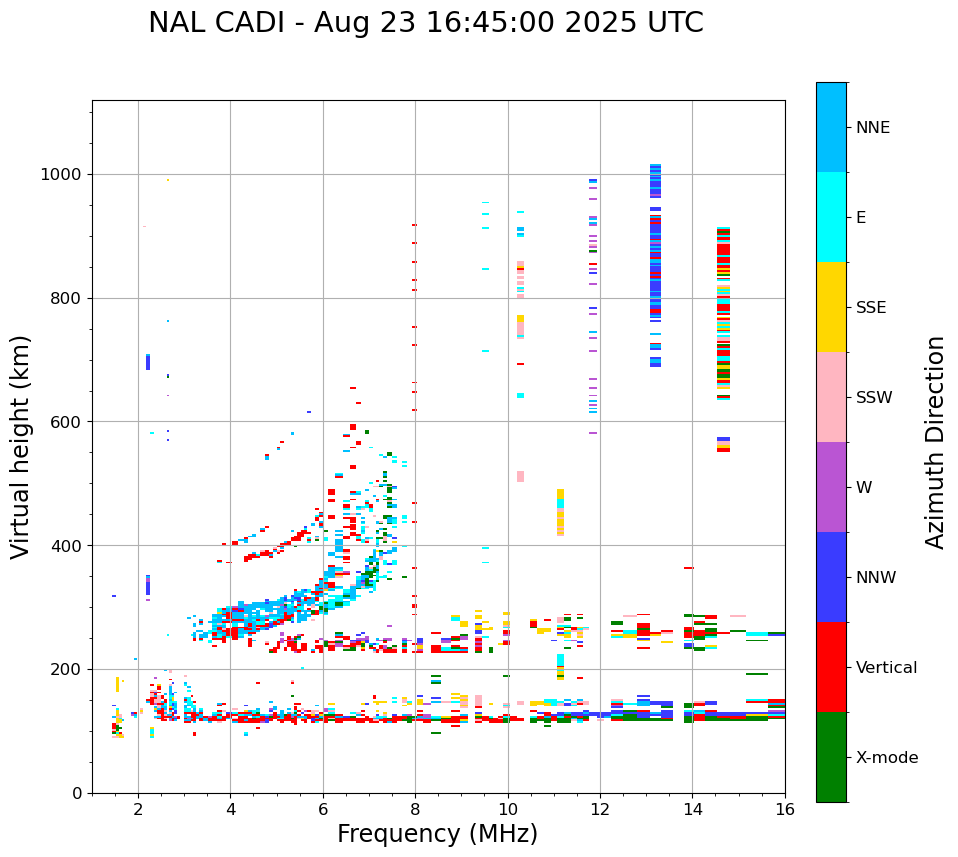 NAL CADI - Aug 23 16:45:00 2025 UTC

Virtual height (km)

1000
800
600
400
200
0

2
4
6
8
10
12
14
16

Frequency (MHz)

NNE
E
SSE
SSW
W
NNW
Vertical
X-mode

Azimuth Direction